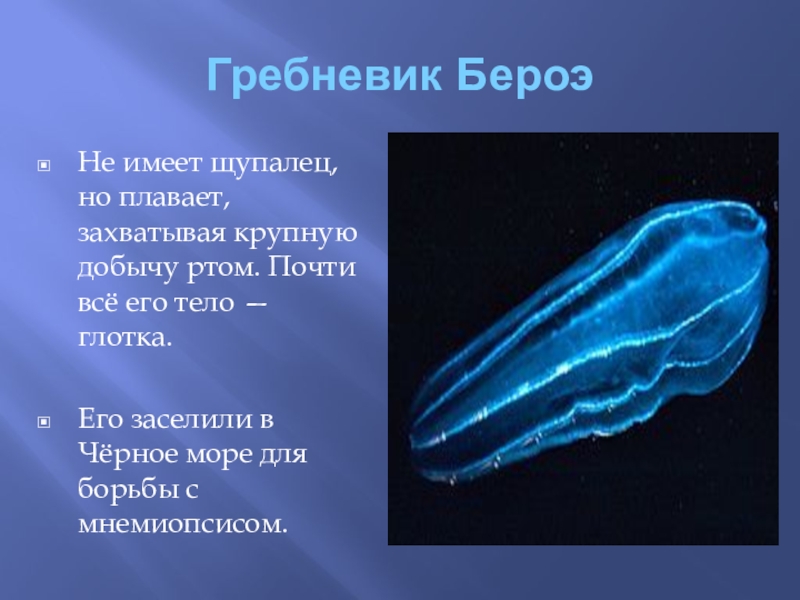 Гребневик Бероэ

Не имеет щупалец, но плавает, захватывая крупную добычу ртом. Почти всё его тело — глотка.

Его заселили в Чёрное море для борьбы с мнемиопсисом.